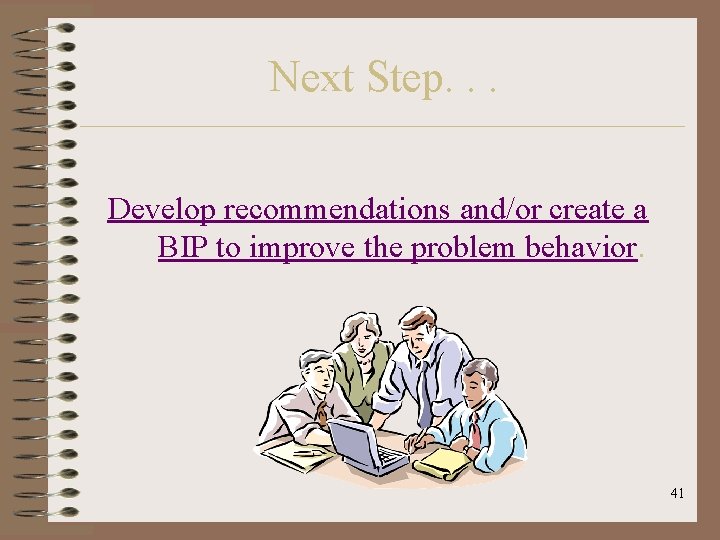 Next Step. . .

Develop recommendations and/or create a BIP to improve the problem behavior.

41